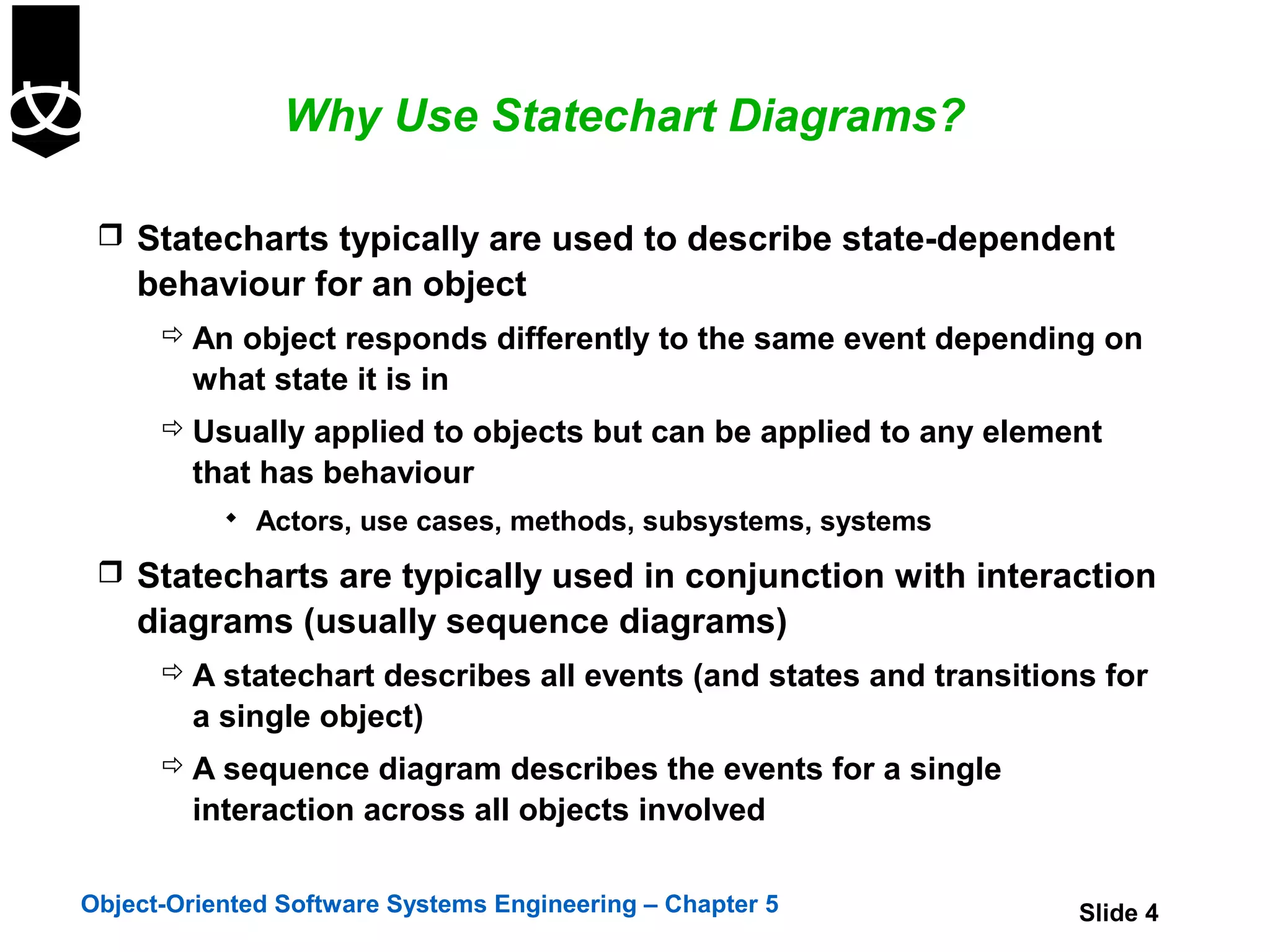 Why Use Statechart Diagrams?

❒ Statecharts typically are used to describe state-dependent behaviour for an object

⇨ An object responds differently to the same event depending on what state it is in

⇨ Usually applied to objects but can be applied to any element that has behaviour

◆ Actors, use cases, methods, subsystems, systems

❒ Statecharts are typically used in conjunction with interaction diagrams (usually sequence diagrams)

⇨ A statechart describes all events (and states and transitions for a single object)

⇨ A sequence diagram describes the events for a single interaction across all objects involved

Object-Oriented Software Systems Engineering – Chapter 5

Slide 4